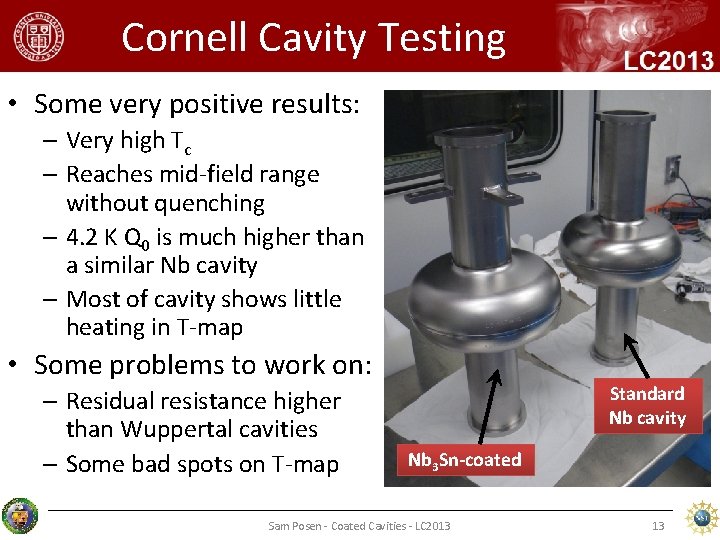 Cornell Cavity Testing

LC2013

• Some very positive results:
– Very high $T_c$
– Reaches mid-field range without quenching
– 4.2 K $Q_0$ is much higher than a similar Nb cavity
– Most of cavity shows little heating in T-map
• Some problems to work on:
– Residual resistance higher than Wuppertal cavities
– Some bad spots on T-map

Standard Nb cavity

$Nb_3Sn$-coated

Sam Posen - Coated Cavities - LC2013

13